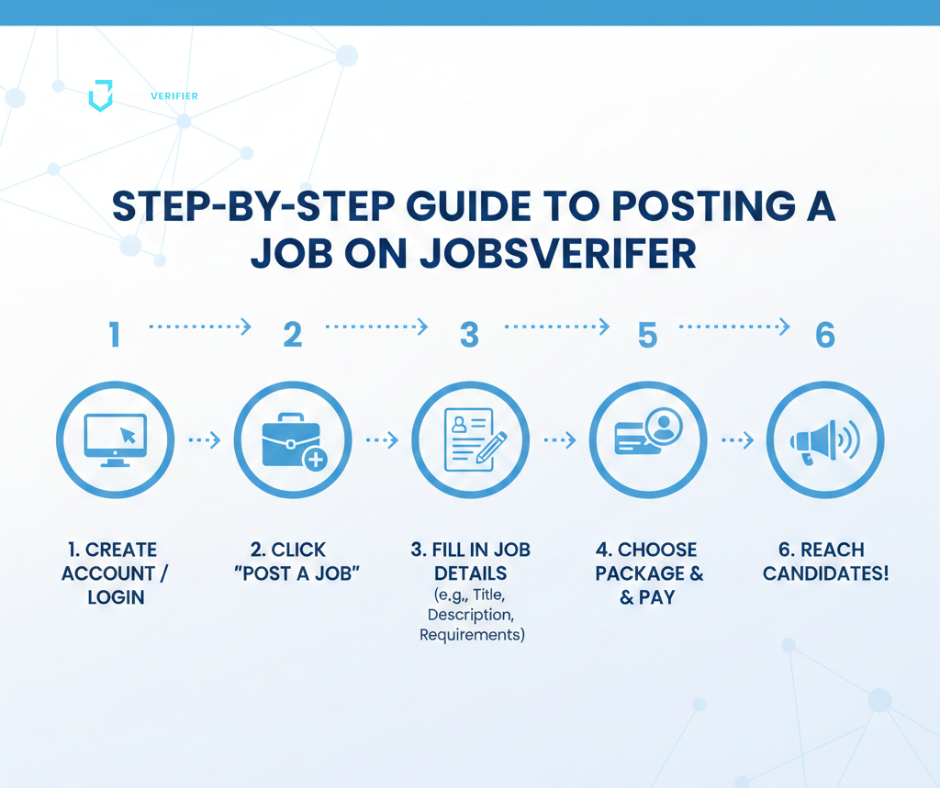 VERIFIER

STEP-BY-STEP GUIDE TO POSTING A JOB ON JOBSVERIFER

1 2 3 5 6

1. CREATE ACCOUNT / LOGIN

2. CLICK "POST A JOB"

3. FILL IN JOB DETAILS (e.g,, Title, Description, Requirements)

4. CHOOSE PACKAGE & & PAY

6. REACH CANDIDATES!